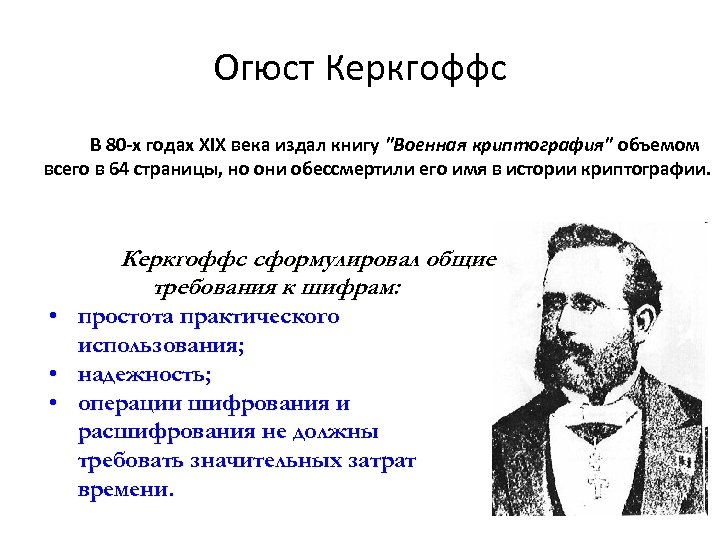 Огюст Керкгоффс

В 80-х годах XIX века издал книгу "Военная криптография" объемом всего в 64 страницы, но они обессмертили его имя в истории криптографии.

Керкгоффс сформулировал общие требования к шифрам:

• простота практического использования;
• надежность;
• операции шифрования и расшифрования не должны требовать значительных затрат времени.